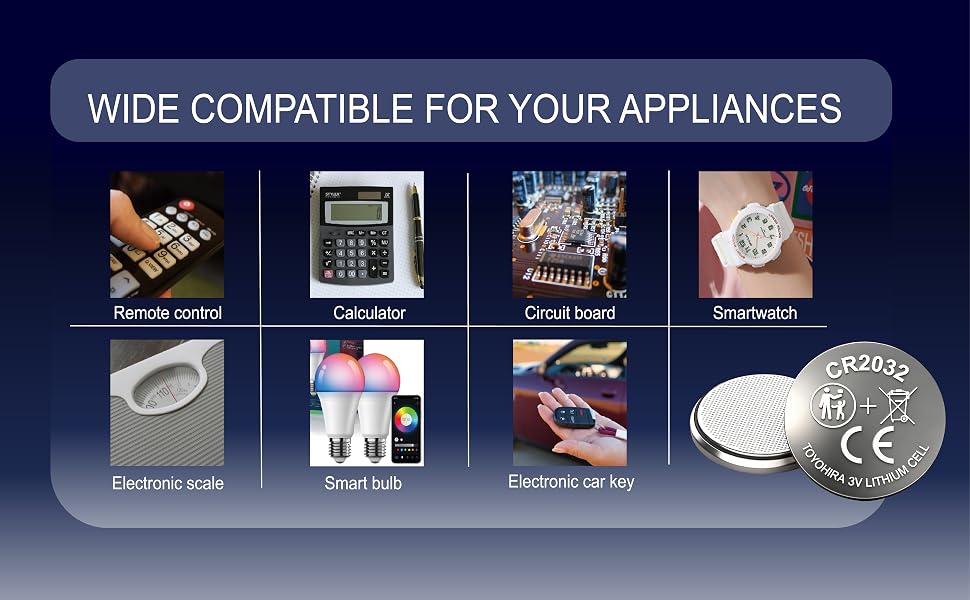 WIDE COMPATIBLE FOR YOUR APPLIANCES

Remote control

Calculator

Circuit board

Smartwatch

Electronic scale

Smart bulb

Electronic car key

CR2032

+

CE

TOYOHIRA 3V LITHIUM CELL